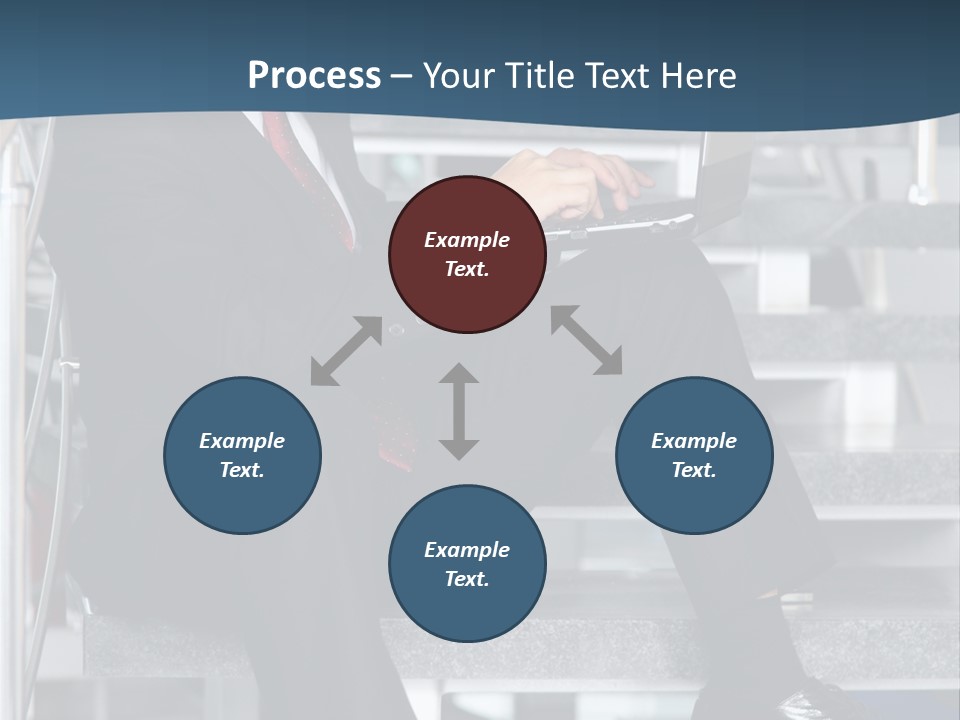 Process – Your Title Text Here

Example Text.

Example Text.

Example Text.

Example Text.